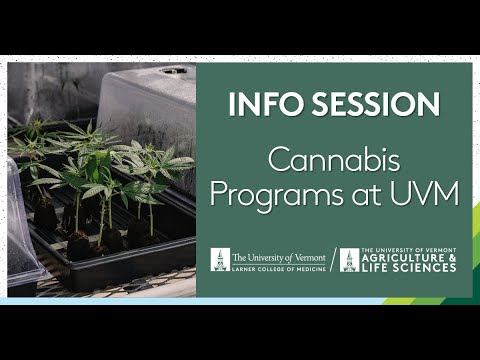 INFO SESSION

Cannabis Programs at UVM

The University of Vermont
LARNER COLLEGE OF MEDICINE

/

THE UNIVERSITY OF VERMONT
AGRICULTURE & LIFE SCIENCES